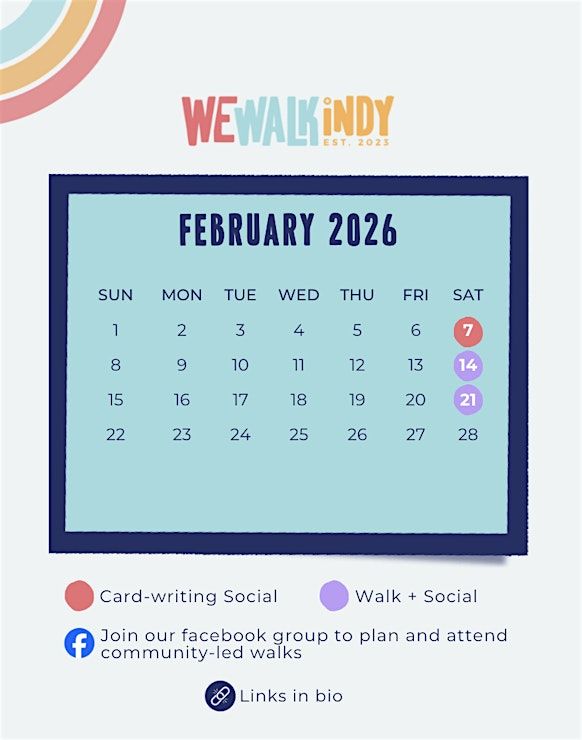 WEWALKINDY
EST. 2023

FEBRUARY 2026

| SUN | MON | TUE | WED | THU | FRI | SAT |
|---|---|---|---|---|---|---|
| 1 | 2 | 3 | 4 | 5 | 6 | 7 |
| 8 | 9 | 10 | 11 | 12 | 13 | 14 |
| 15 | 16 | 17 | 18 | 19 | 20 | 21 |
| 22 | 23 | 24 | 25 | 26 | 27 | 28 |

Card-writing Social

Walk + Social

Join our facebook group to plan and attend community-led walks

Links in bio